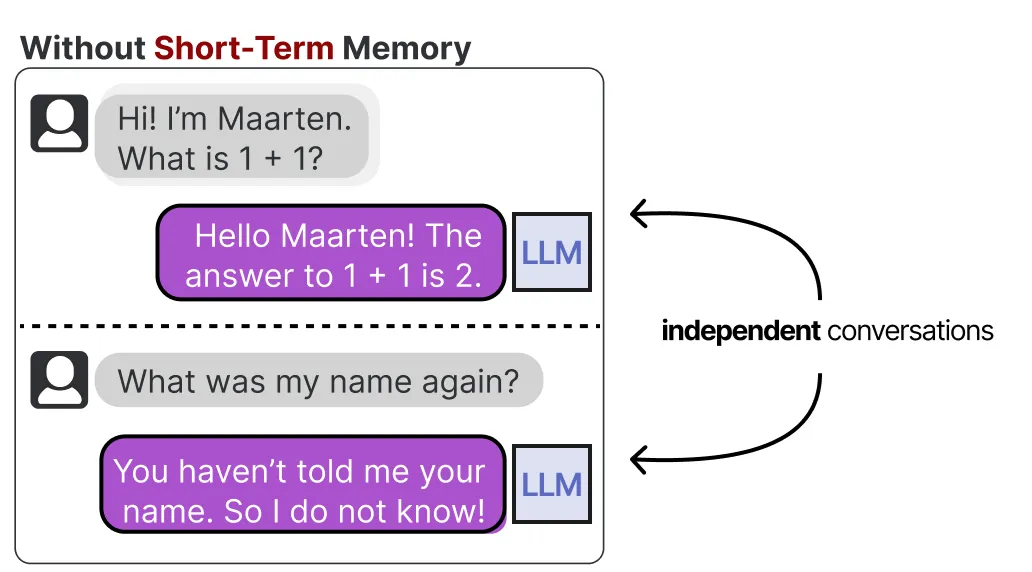 Without Short-Term Memory

Hi! I'm Maarten. What is 1 + 1?

Hello Maarten! The answer to 1 + 1 is 2.

LLM

What was my name again?

You haven't told me your name. So I do not know!

LLM

independent conversations